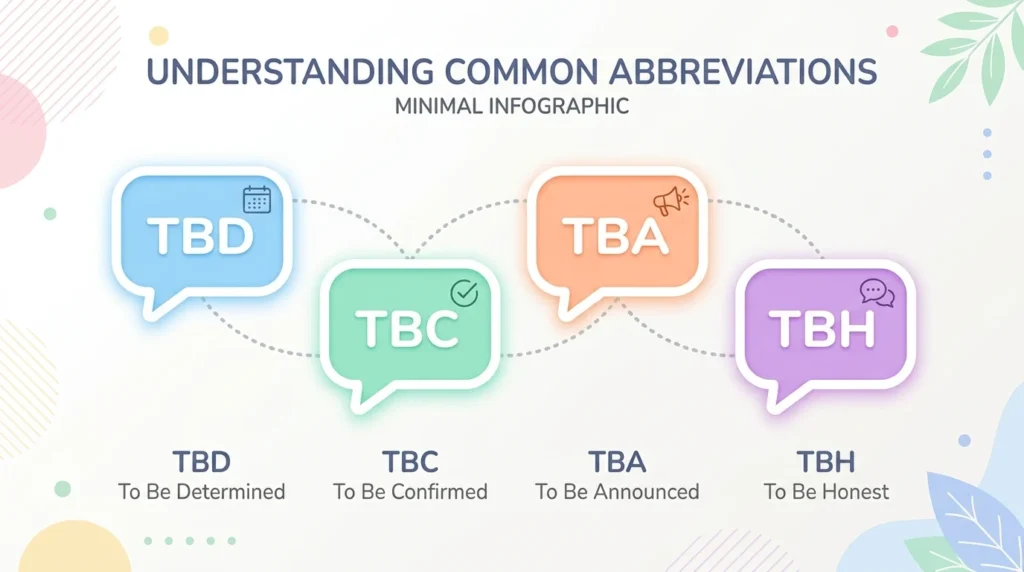 UNDERSTANDING COMMON ABBREVIATIONS
MINIMAL INFOGRAPHIC

TBD

TBC

TBA

TBH

TBD
To Be Determined

TBC
To Be Confirmed

TBA
To Be Announced

TBH
To Be Honest